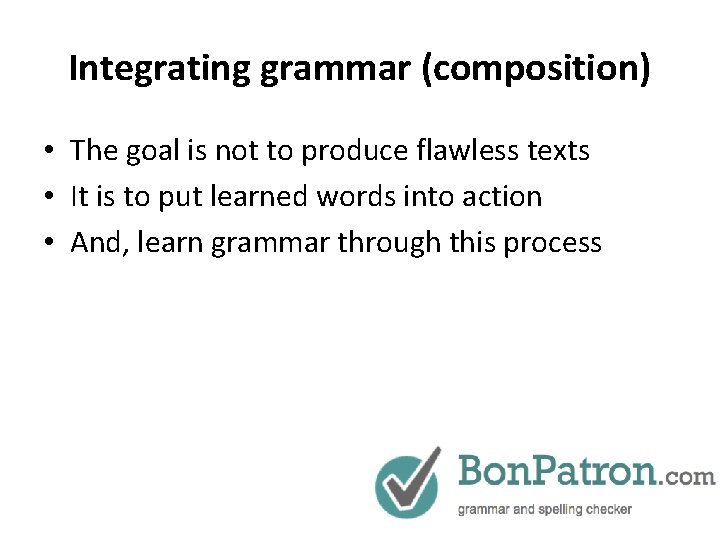 Integrating grammar (composition)

• The goal is not to produce flawless texts
• It is to put learned words into action
• And, learn grammar through this process

BonPatron.com
grammar and spelling checker